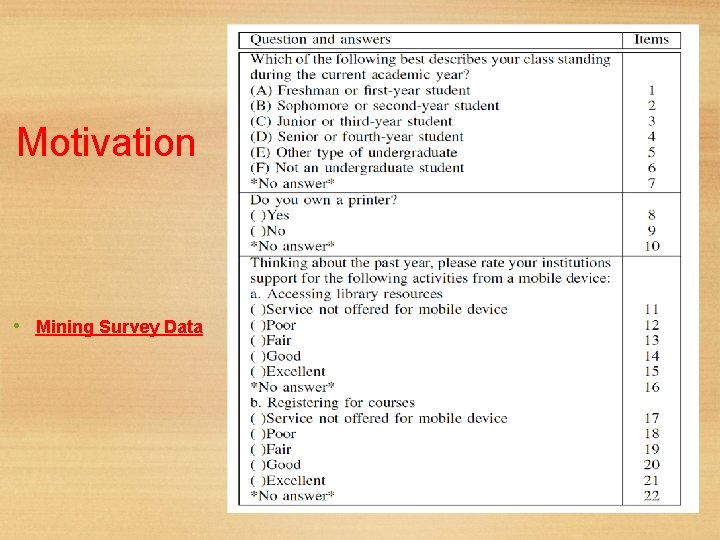 Motivation

• Mining Survey Data

| Question and answers | Items |
|---|---|
| Which of the following best describes your class standing during the current academic year? | |
| (A) Freshman or first-year student | 1 |
| (B) Sophomore or second-year student | 2 |
| (C) Junior or third-year student | 3 |
| (D) Senior or fourth-year student | 4 |
| (E) Other type of undergraduate | 5 |
| (F) Not an undergraduate student | 6 |
| \*No answer\* | 7 |
| Do you own a printer? | |
| ( )Yes | 8 |
| ( )No | 9 |
| \*No answer\* | 10 |
| Thinking about the past year, please rate your institutions support for the following activities from a mobile device: | |
| a. Accessing library resources | |
| ( )Service not offered for mobile device | 11 |
| ( )Poor | 12 |
| ( )Fair | 13 |
| ( )Good | 14 |
| ( )Excellent | 15 |
| \*No answer\* | 16 |
| b. Registering for courses | |
| ( )Service not offered for mobile device | 17 |
| ( )Poor | 18 |
| ( )Fair | 19 |
| ( )Good | 20 |
| ( )Excellent | 21 |
| \*No answer\* | 22 |